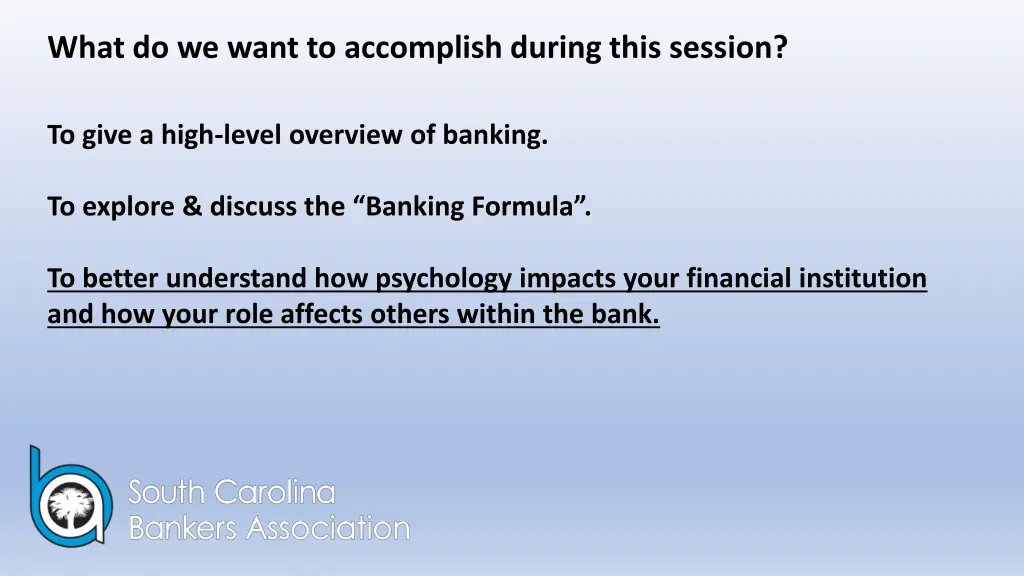 What do we want to accomplish during this session?

To give a high-level overview of banking.

To explore & discuss the “Banking Formula”.

To better understand how psychology impacts your financial institution and how your role affects others within the bank.

South Carolina
Bankers Association